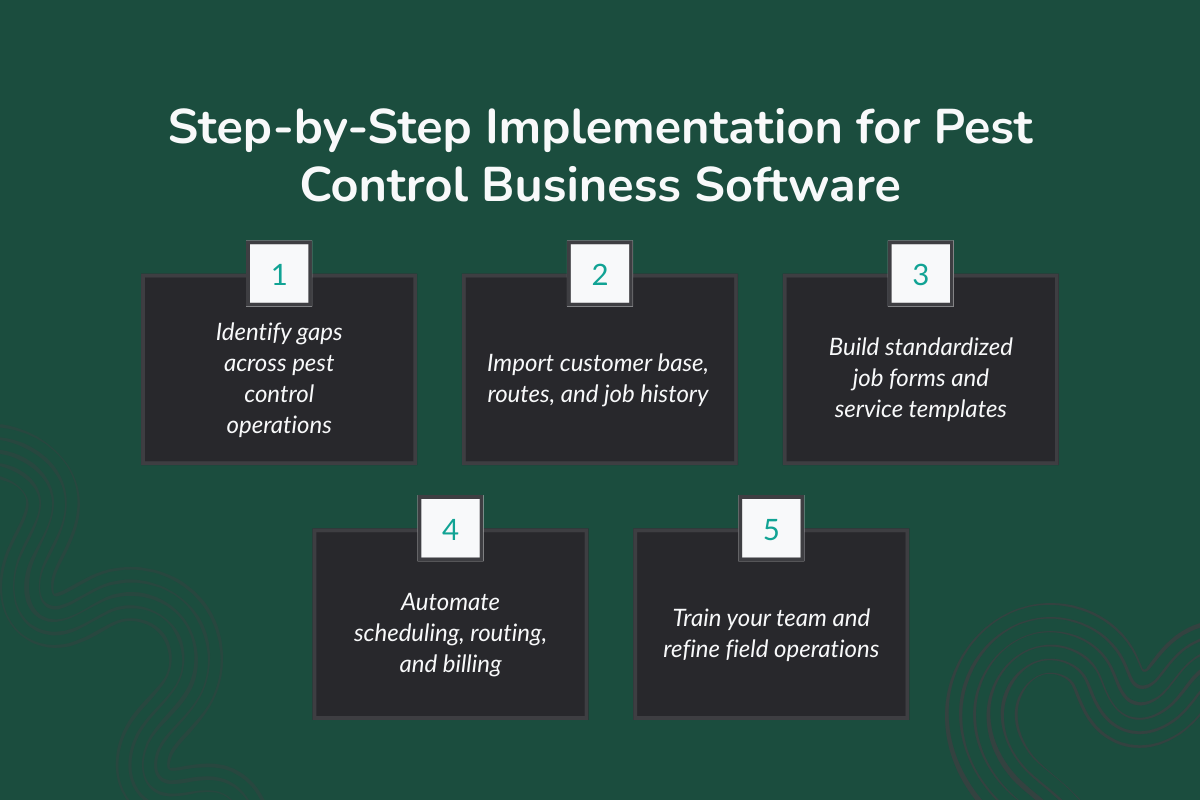 Step-by-Step Implementation for Pest Control Business Software

1

Identify gaps across pest control operations

2

Import customer base, routes, and job history

3

Build standardized job forms and service templates

4

Automate scheduling, routing, and billing

5

Train your team and refine field operations